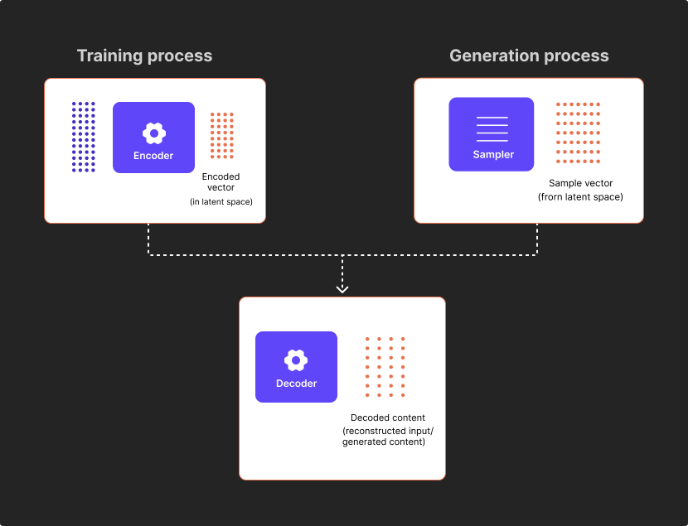 Training process

Encoder

Encoded vector
(in latent space)

Generation process

Sampler

Sample vector
(frorn latent space)

Decoder

Decoded content
(reconstructed input/
generated content)